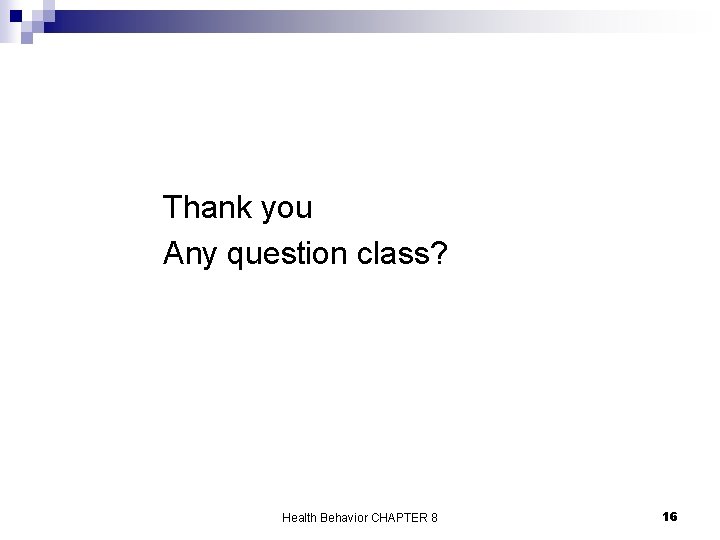 Thank you
Any question class?

Health Behavior CHAPTER 8

16